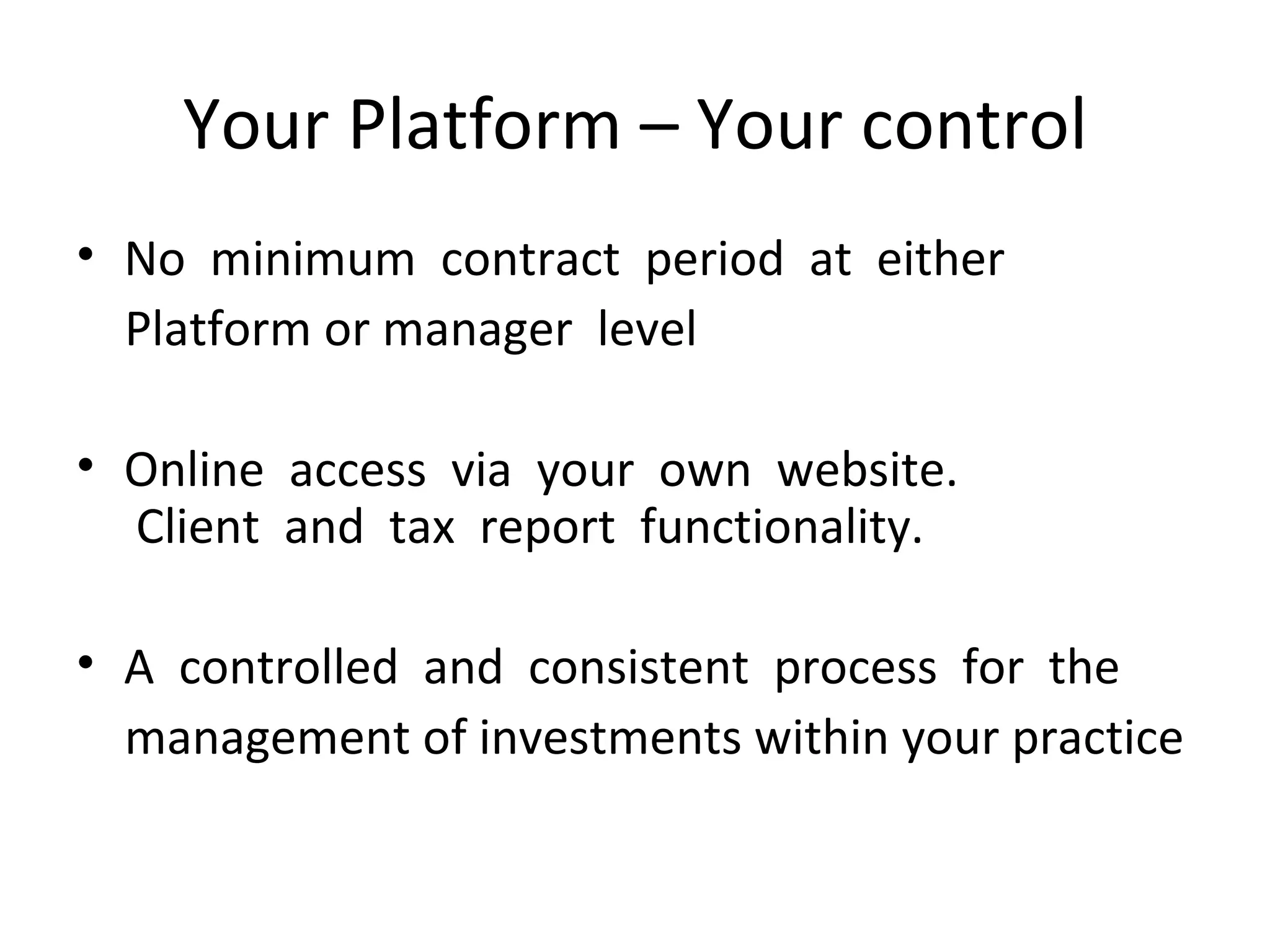 Your Platform – Your control

• No minimum contract period at either Platform or manager level

• Online access via your own website. Client and tax report functionality.

• A controlled and consistent process for the management of investments within your practice